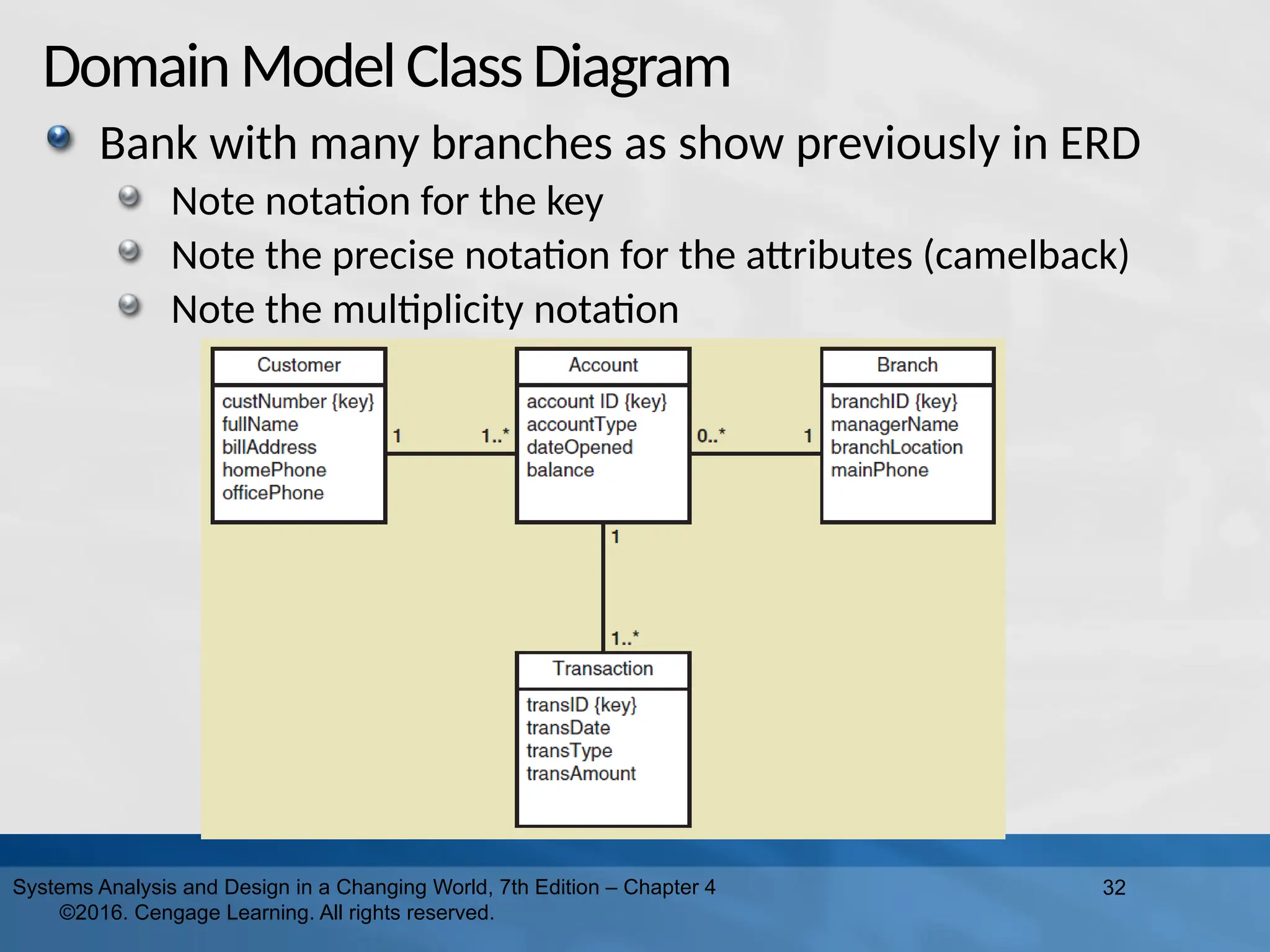 Domain Model Class Diagram

Bank with many branches as show previously in ERD

Note notation for the key

Note the precise notation for the attributes (camelback)

Note the multiplicity notation

Customer

custNumber {key}
fullName
billAddress
homePhone
officePhone

1

1..*

Account

account ID {key}
accountType
dateOpened
balance

0..*

1

Branch

branchID {key}
managerName
branchLocation
mainPhone

1

1..*

Transaction

transID {key}
transDate
transType
transAmount

Systems Analysis and Design in a Changing World, 7th Edition – Chapter 4 ©2016. Cengage Learning. All rights reserved.

32